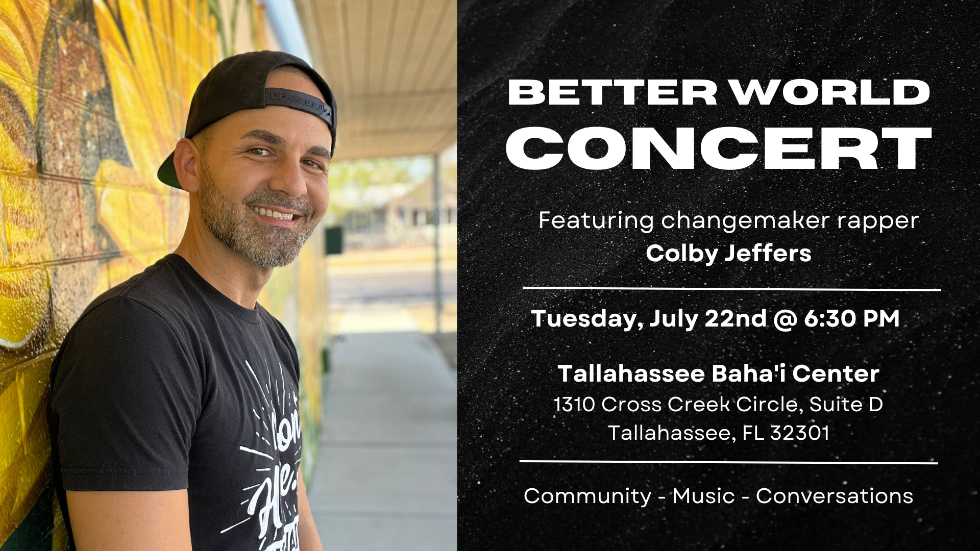 BETTER WORLD
CONCERT

Featuring changemaker rapper
Colby Jeffers

Tuesday, July 22nd @ 6:30 PM

Tallahassee Baha'i Center
1310 Cross Creek Circle, Suite D
Tallahassee, FL 32301

Community - Music - Conversations